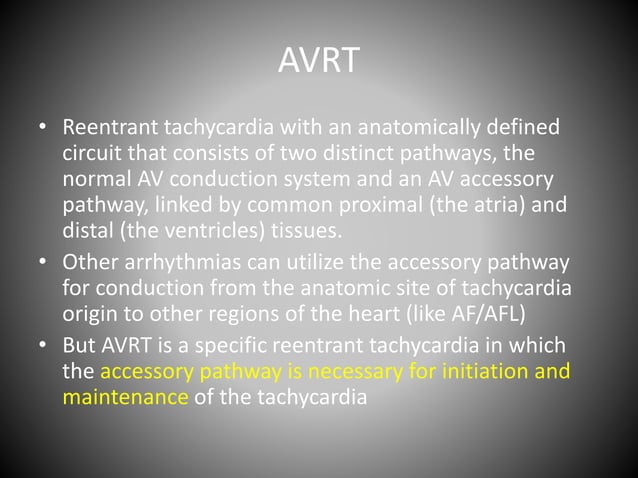 AVRT

• Reentrant tachycardia with an anatomically defined circuit that consists of two distinct pathways, the normal AV conduction system and an AV accessory pathway, linked by common proximal (the atria) and distal (the ventricles) tissues.
• Other arrhythmias can utilize the accessory pathway for conduction from the anatomic site of tachycardia origin to other regions of the heart (like AF/AFL)
• But AVRT is a specific reentrant tachycardia in which the accessory pathway is necessary for initiation and maintenance of the tachycardia